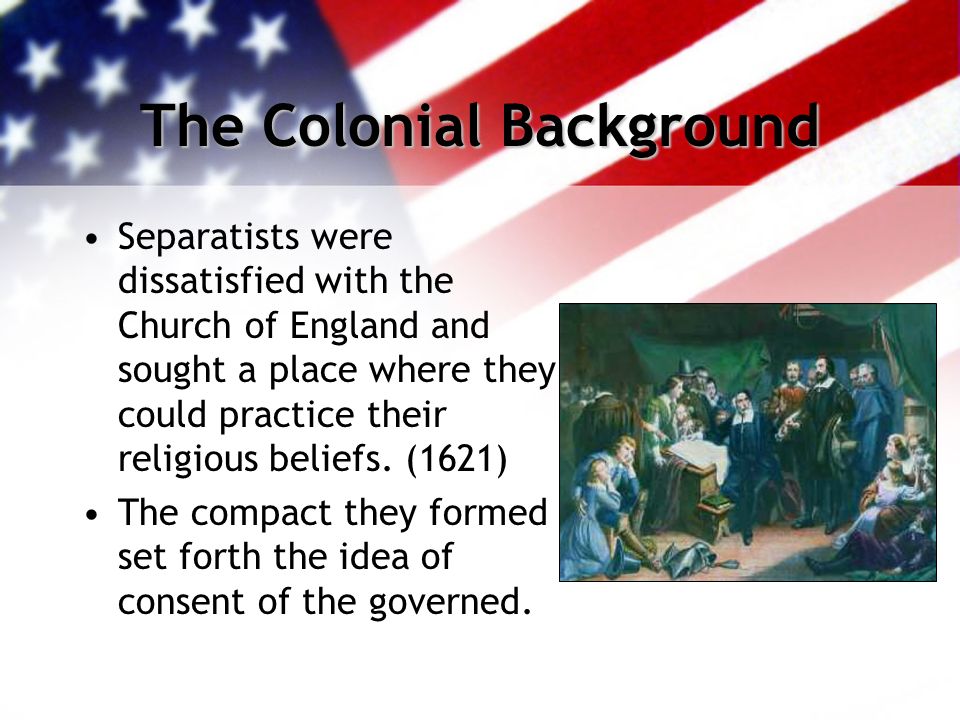 The Colonial Background

• Separatists were dissatisfied with the Church of England and sought a place where they could practice their religious beliefs. (1621)

• The compact they formed set forth the idea of consent of the governed.